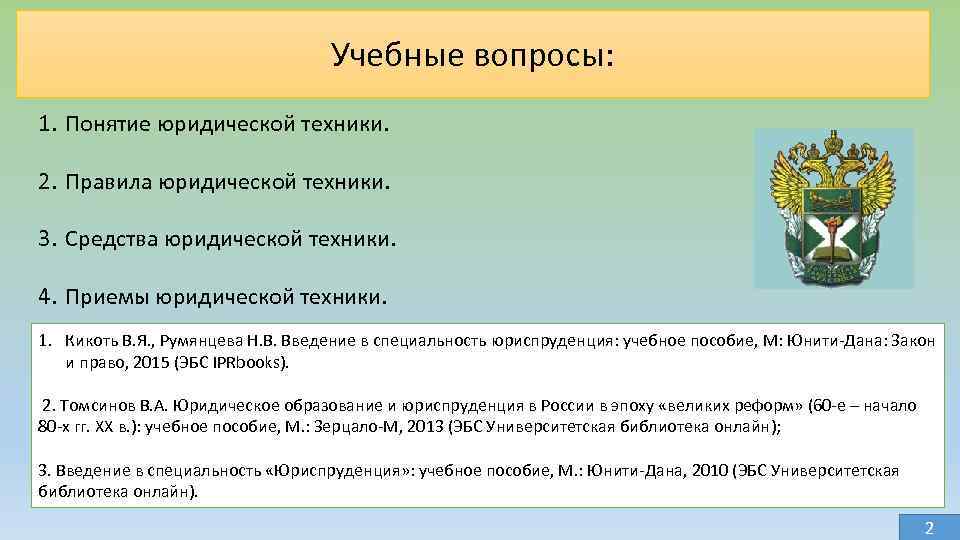 Учебные вопросы:

1. Понятие юридической техники.

2. Правила юридической техники.

3. Средства юридической техники.

4. Приемы юридической техники.

1. Кикоть В.Я., Румянцева Н.В. Введение в специальность юриспруденция: учебное пособие, М: Юнити-Дана: Закон и право, 2015 (ЭБС IPRbooks).

2. Томсинов В.А. Юридическое образование и юриспруденция в России в эпоху «великих реформ» (60-е – начало 80-х гг. XX в.): учебное пособие, М.: Зерцало-М, 2013 (ЭБС Университетская библиотека онлайн);

3. Введение в специальность «Юриспруденция»: учебное пособие, М.: Юнити-Дана, 2010 (ЭБС Университетская библиотека онлайн).

2